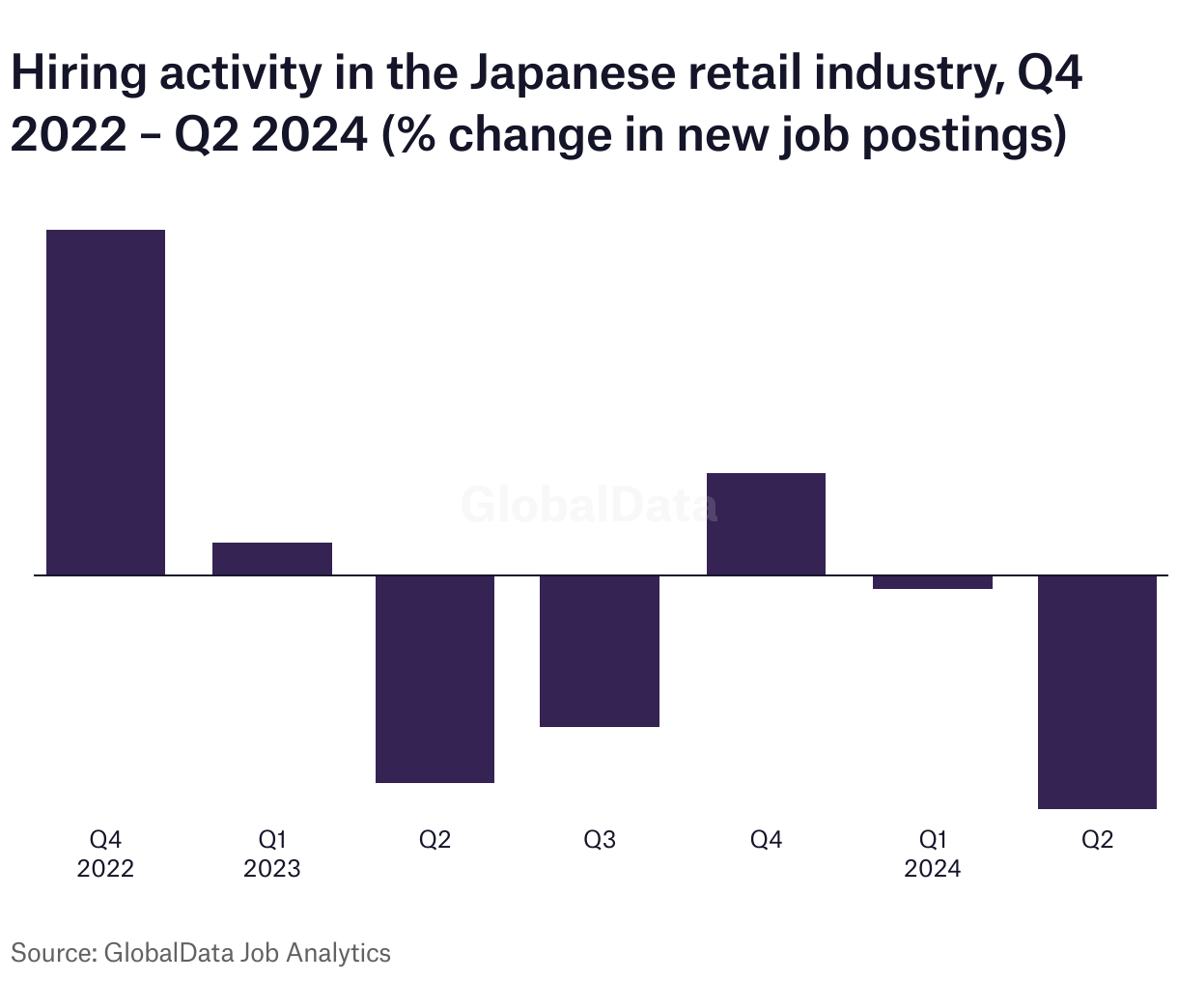 Hiring activity in the Japanese retail industry, Q4 2022 – Q2 2024 (% change in new job postings)

GlobalData

Q4
2022

Q1
2023

Q2

Q3

Q4

Q1
2024

Q2

Source: GlobalData Job Analytics